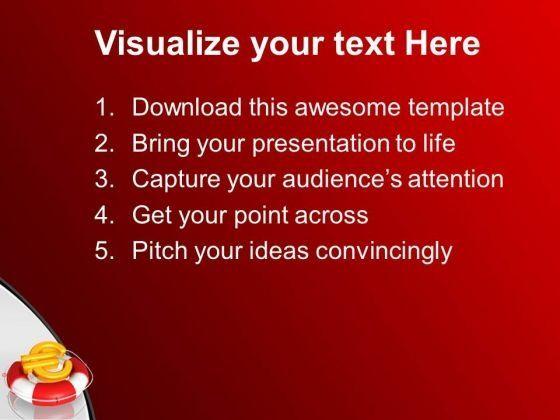 Visualize your text Here

1. Download this awesome template
2. Bring your presentation to life
3. Capture your audience's attention
4. Get your point across
5. Pitch your ideas convincingly